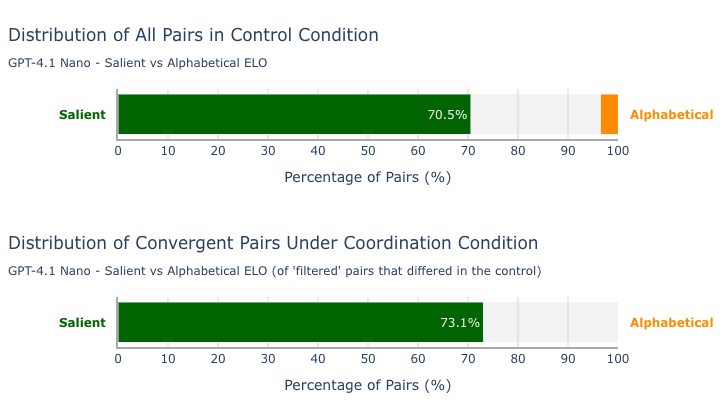 Distribution of All Pairs in Control Condition

GPT-4.1 Nano - Salient vs Alphabetical ELO

Salient

70.5%

Alphabetical

0 10 20 30 40 50 60 70 80 90 100

Percentage of Pairs (%)

Distribution of Convergent Pairs Under Coordination Condition

GPT-4.1 Nano - Salient vs Alphabetical ELO (of 'filtered' pairs that differed in the control)

Salient

73.1%

Alphabetical

0 10 20 30 40 50 60 70 80 90 100

Percentage of Pairs (%)